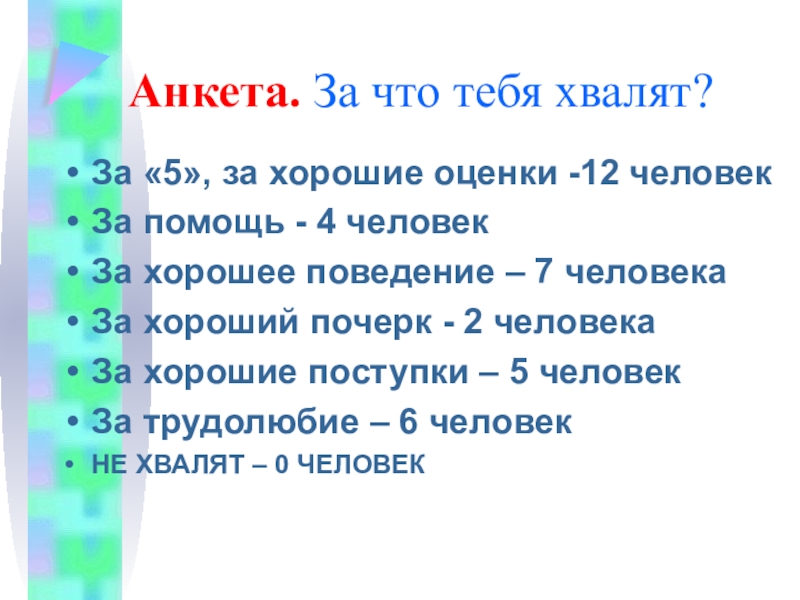 Анкета. За что тебя хвалят?

• За «5», за хорошие оценки -12 человек
• За помощь - 4 человек
• За хорошее поведение – 7 человека
• За хороший почерк - 2 человека
• За хорошие поступки – 5 человек
• За трудолюбие – 6 человек
• НЕ ХВАЛЯТ – 0 ЧЕЛОВЕК